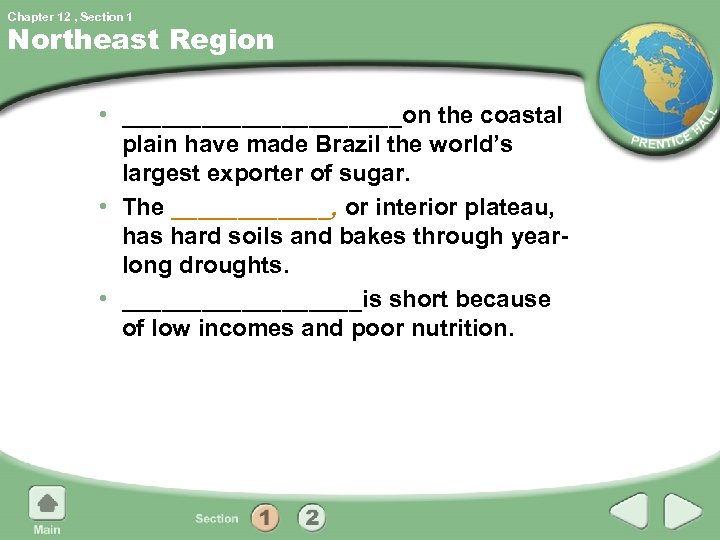 Chapter 12 , Section 1
Northeast Region

PRENTICE HALL

• ____________________on the coastal plain have made Brazil the world's largest exporter of sugar.
• The ____________, or interior plateau, has hard soils and bakes through year-long droughts.
• _________________is short because of low incomes and poor nutrition.

Main
Section 1 2